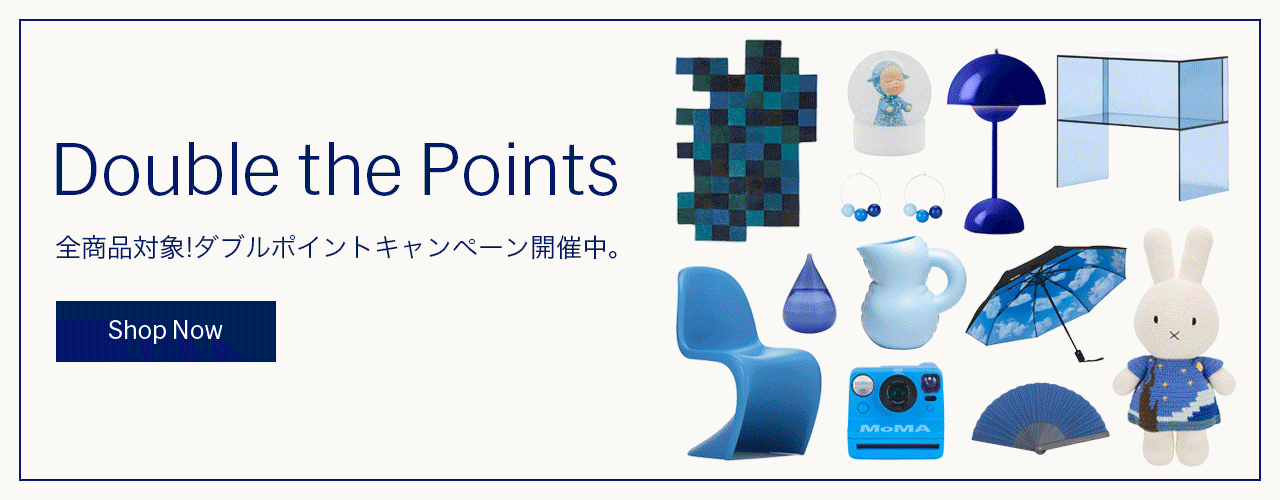 Double the Points

全商品対象!ダブルポイントキャンペーン開催中。

Shop Now

MoMA